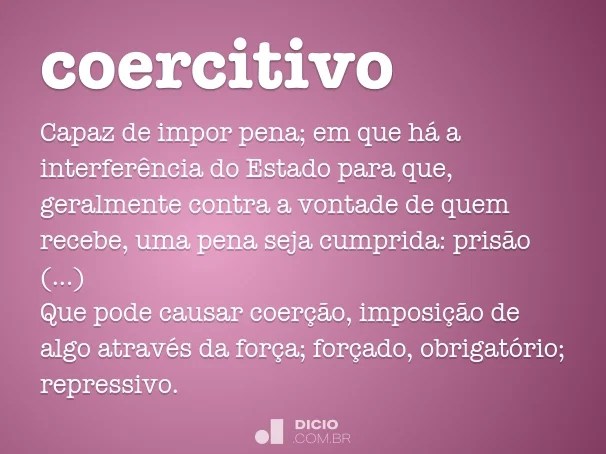 coercitivo

Capaz de impor pena; em que há a interferência do Estado para que, geralmente contra a vontade de quem recebe, uma pena seja cumprida: prisão (...)
Que pode causar coerção, imposição de algo através da força; forçado, obrigatório; repressivo.

DICIO
.COM.BR